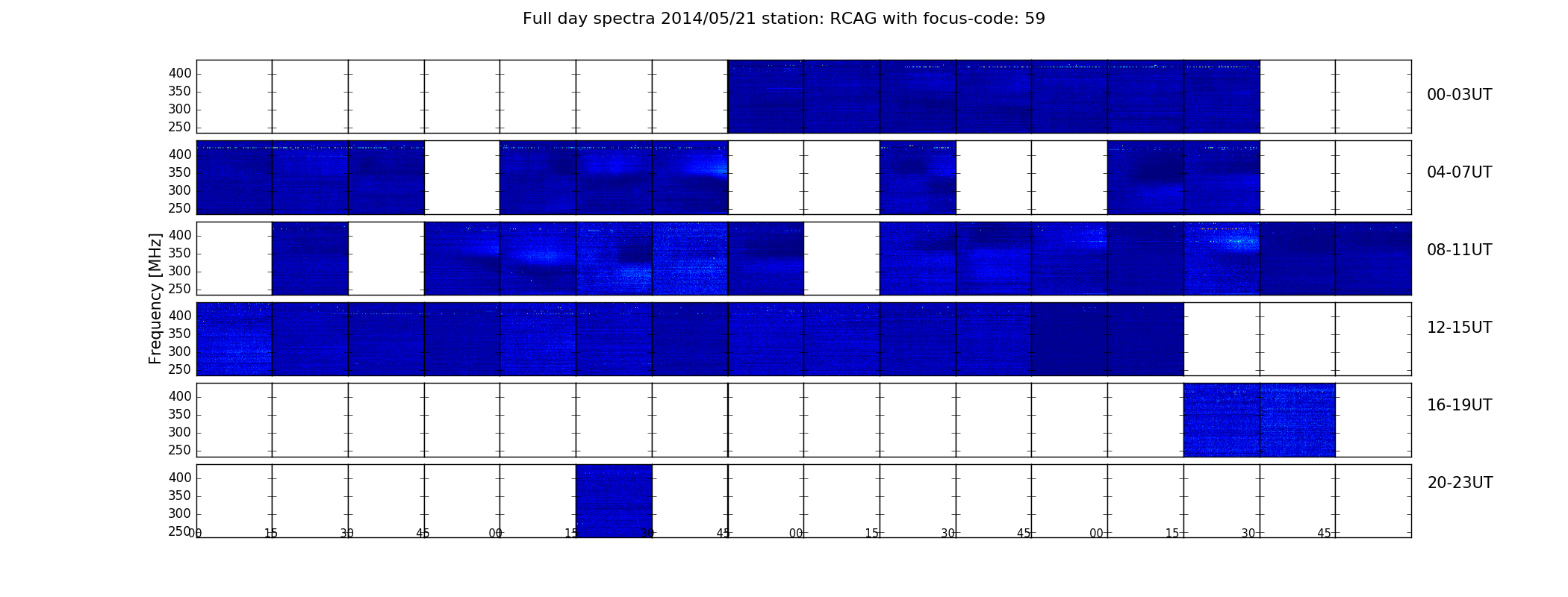 Full day spectra 2014/05/21 station: RCAG with focus-code: 59

Frequency [MHz]

400
350
300
250

00-03UT

400
350
300
250

04-07UT

400
350
300
250

08-11UT

400
350
300
250

12-15UT

400
350
300
250

16-19UT

400
350
300
250

20-23UT

00 15 30 45 00 15 30 45 00 15 30 45 00 15 30 45